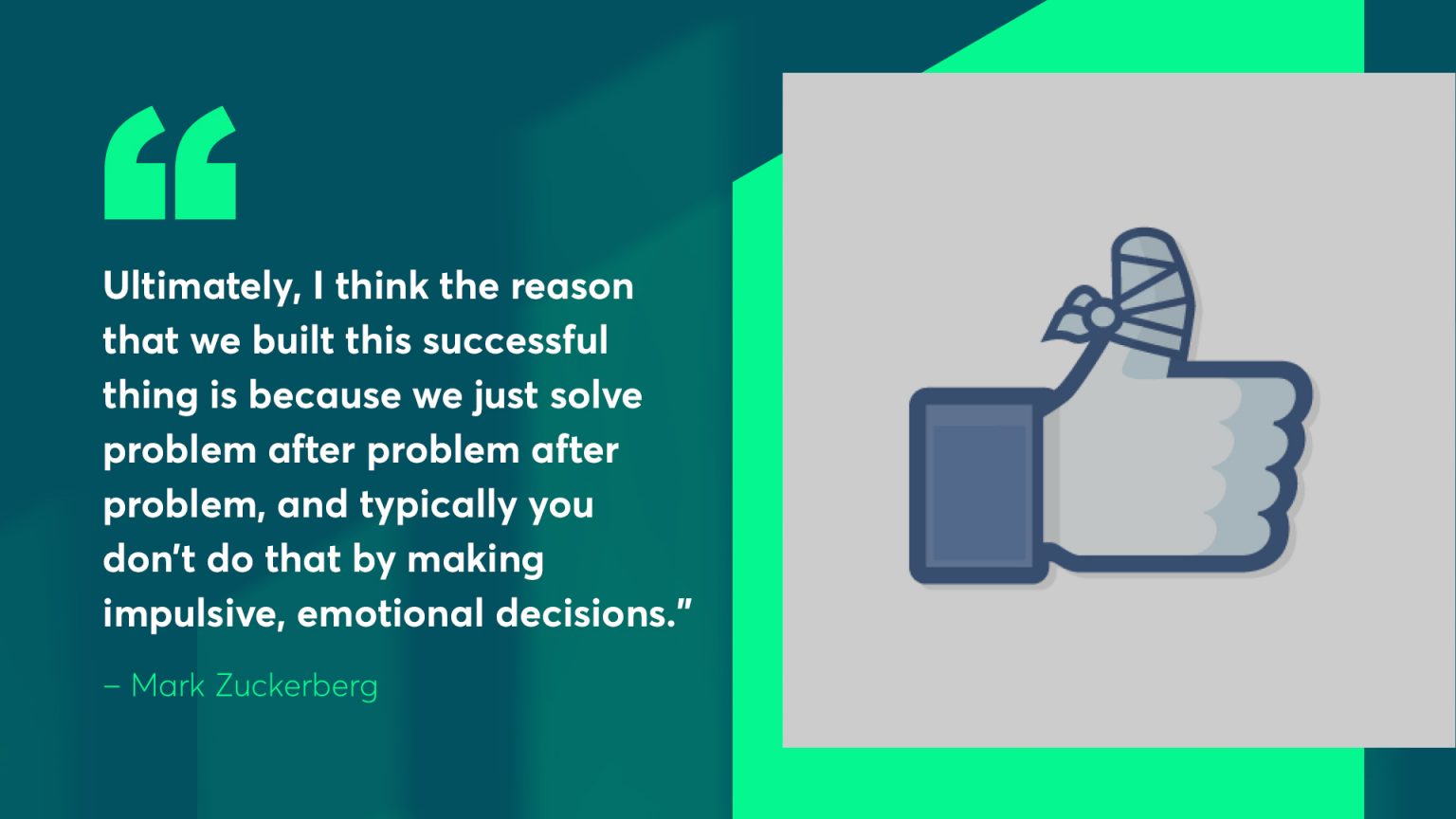 “

Ultimately, I think the reason that we built this successful thing is because we just solve problem after problem after problem, and typically you don’t do that by making impulsive, emotional decisions.”

– Mark Zuckerberg